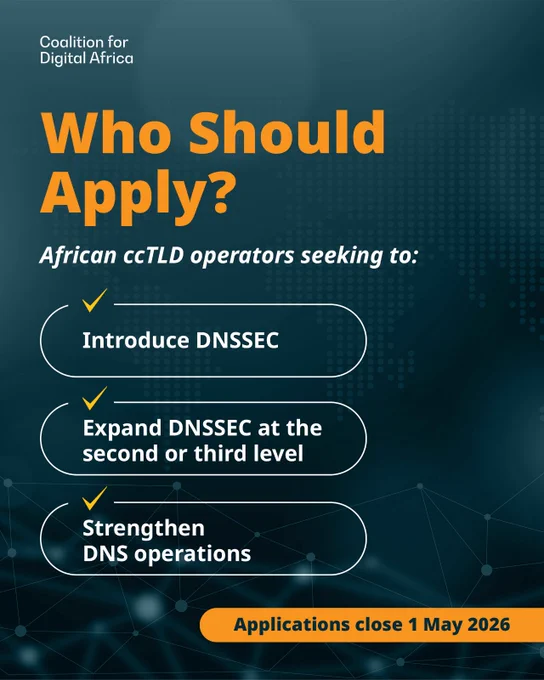 Coalition for Digital Africa

Who Should Apply?

African ccTLD operators seeking to:

Introduce DNSSEC

Expand DNSSEC at the second or third level

Strengthen DNS operations

Applications close 1 May 2026